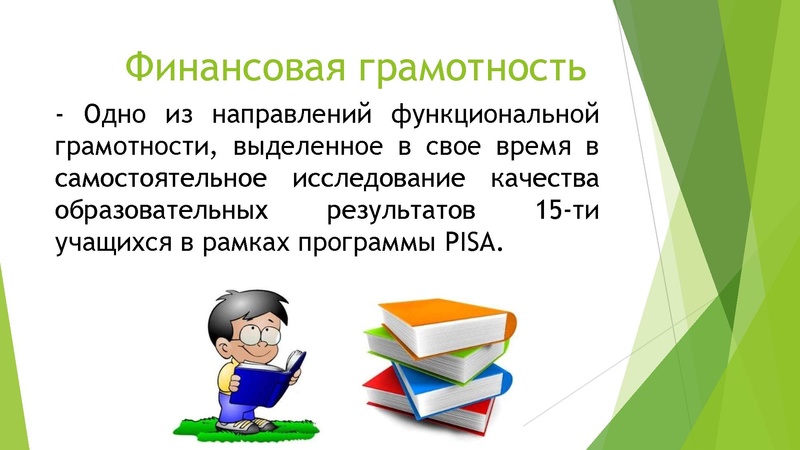 Финансовая грамотность

- Одно из направлений функциональной грамотности, выделенное в свое время в самостоятельное исследование качества образовательных результатов 15-ти учащихся в рамках программы PISA.